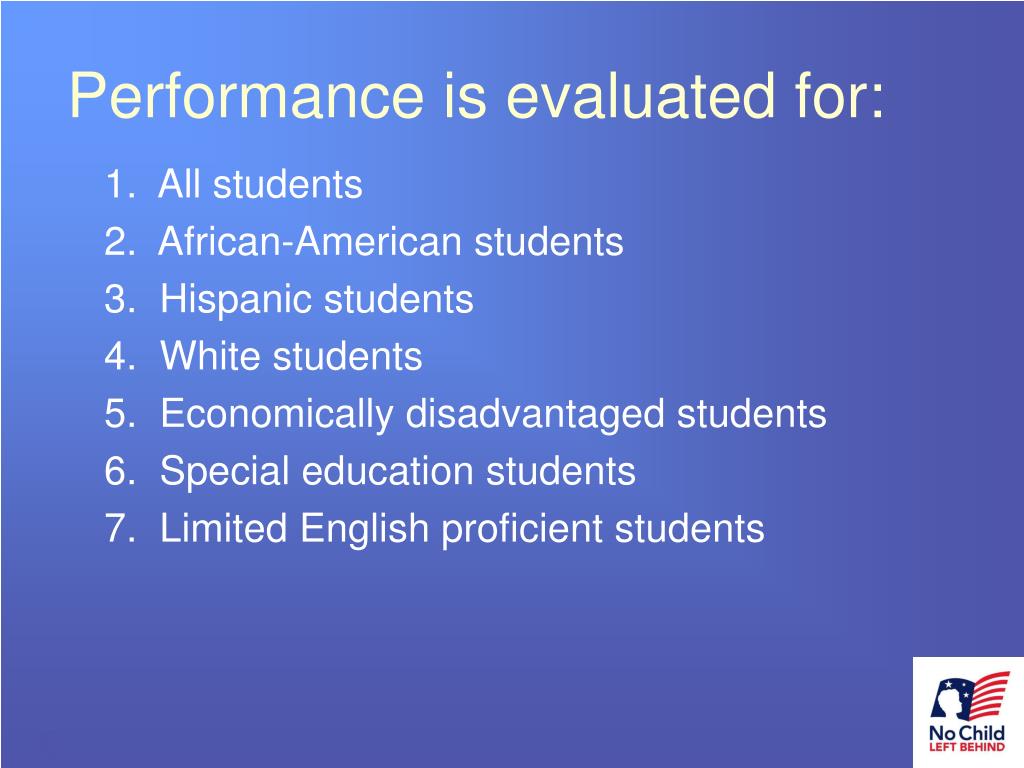 Performance is evaluated for:

1. All students
2. African-American students
3. Hispanic students
4. White students
5. Economically disadvantaged students
6. Special education students
7. Limited English proficient students

No Child
LEFT BEHIND